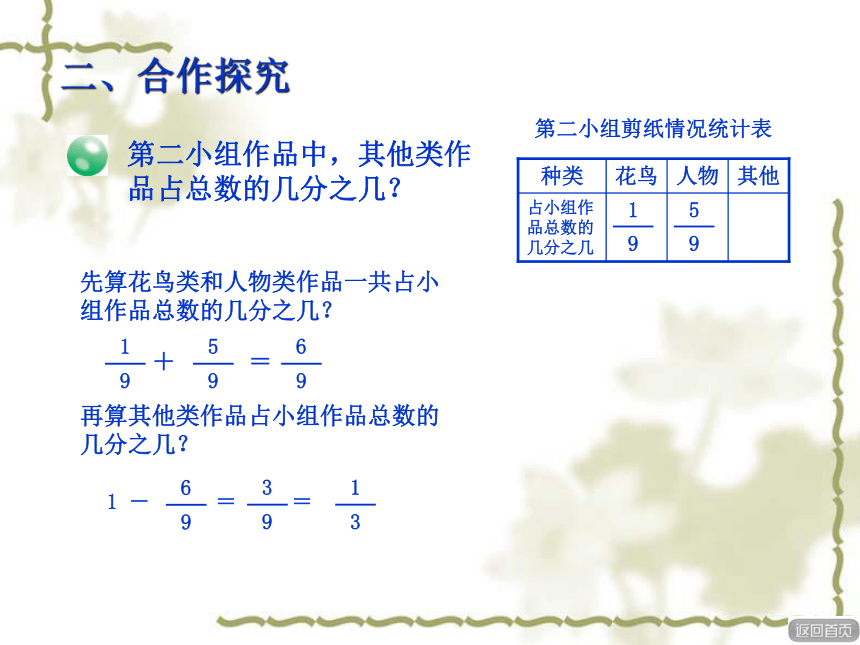 二、合作探究

第二小组作品中，其他类作品占总数的几分之几？

第二小组剪纸情况统计表

| 种类 | 花鸟 | 人物 | 其他 |
|---|---|---|---|
| 占小组作品总数的几分之几 | $\frac{1}{9}$ | $\frac{5}{9}$ | |

先算花鸟类和人物类作品一共占小组作品总数的几分之几？

$\frac{1}{9}+\frac{5}{9}=\frac{6}{9}$

再算其他类作品占小组作品总数的几分之几？

$1-\frac{6}{9}=\frac{3}{9}=\frac{1}{3}$

返回首页